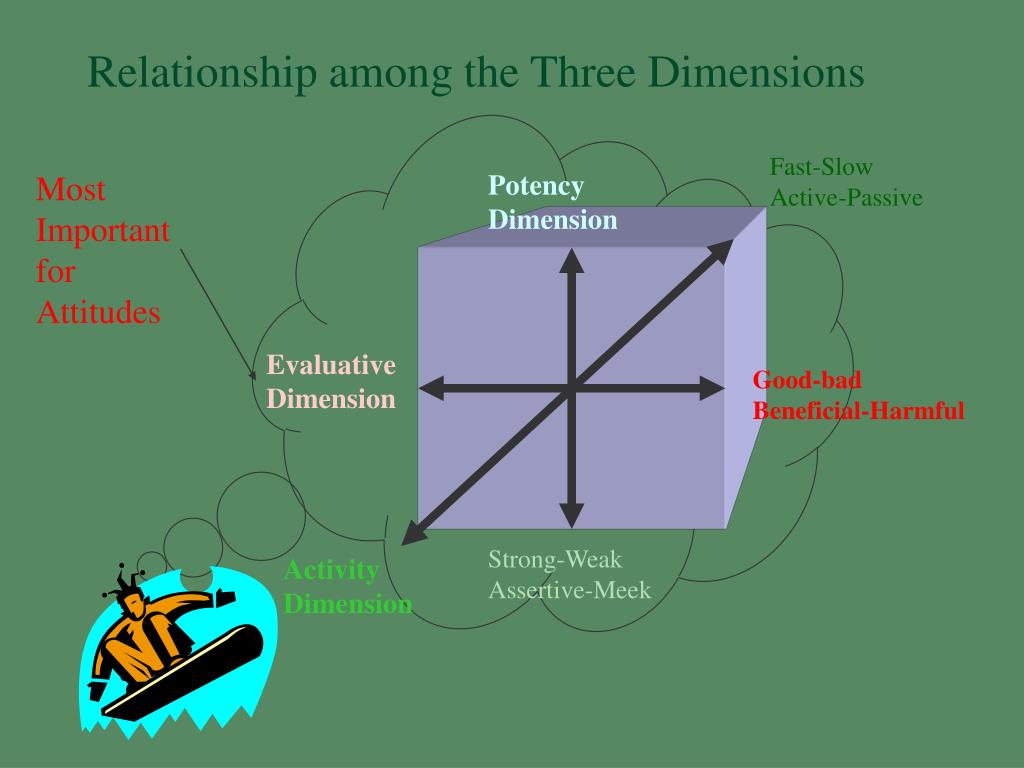 Relationship among the Three Dimensions

Most Important for Attitudes

Potency Dimension

Fast-Slow
Active-Passive

Evaluative Dimension

Good-bad
Beneficial-Harmful

Activity Dimension

Strong-Weak
Assertive-Meek